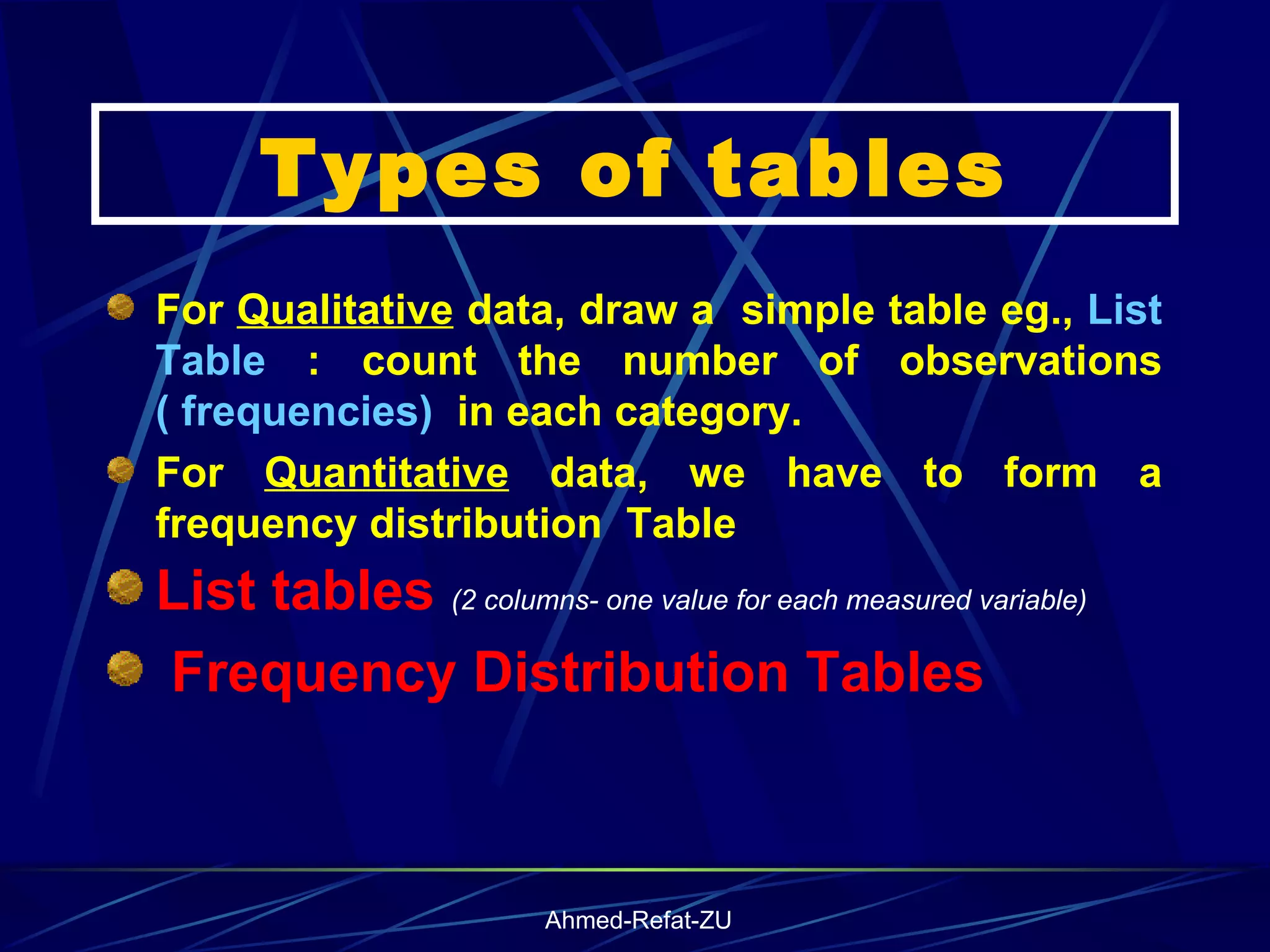 Types of tables

For Qualitative data, draw a simple table eg., List Table : count the number of observations ( frequencies) in each category.

For Quantitative data, we have to form a frequency distribution Table

List tables (2 columns- one value for each measured variable)

Frequency Distribution Tables

Ahmed-Refat-ZU